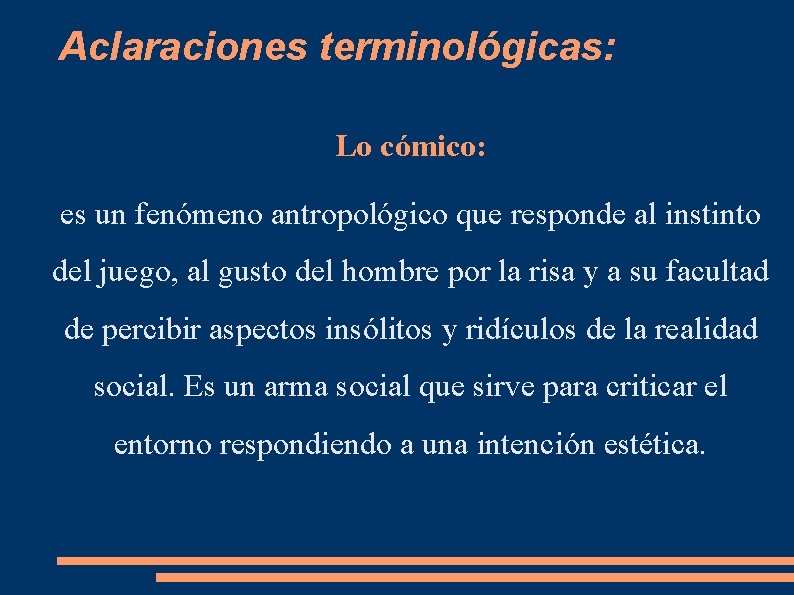 Aclaraciones terminológicas:

Lo cómico:

es un fenómeno antropológico que responde al instinto del juego, al gusto del hombre por la risa y a su facultad de percibir aspectos insólitos y ridículos de la realidad social. Es un arma social que sirve para criticar el entorno respondiendo a una intención estética.